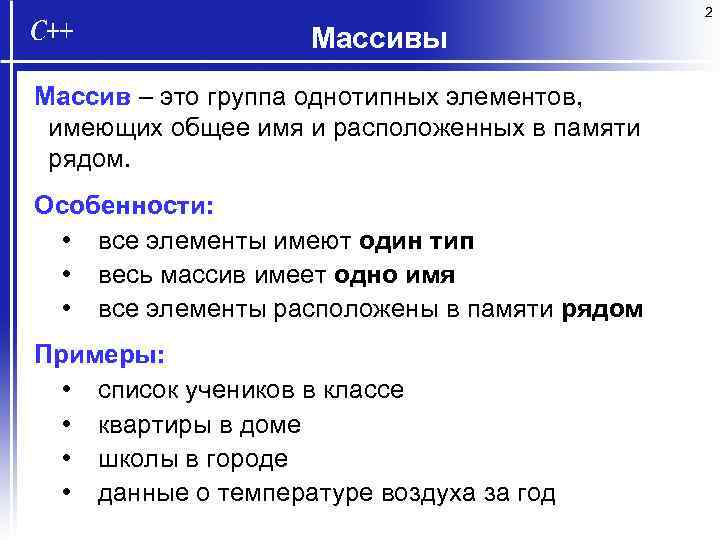 2

C++

Массивы

Массив – это группа однотипных элементов, имеющих общее имя и расположенных в памяти рядом.

Особенности:
• все элементы имеют один тип
• весь массив имеет одно имя
• все элементы расположены в памяти рядом

Примеры:
• список учеников в классе
• квартиры в доме
• школы в городе
• данные о температуре воздуха за год